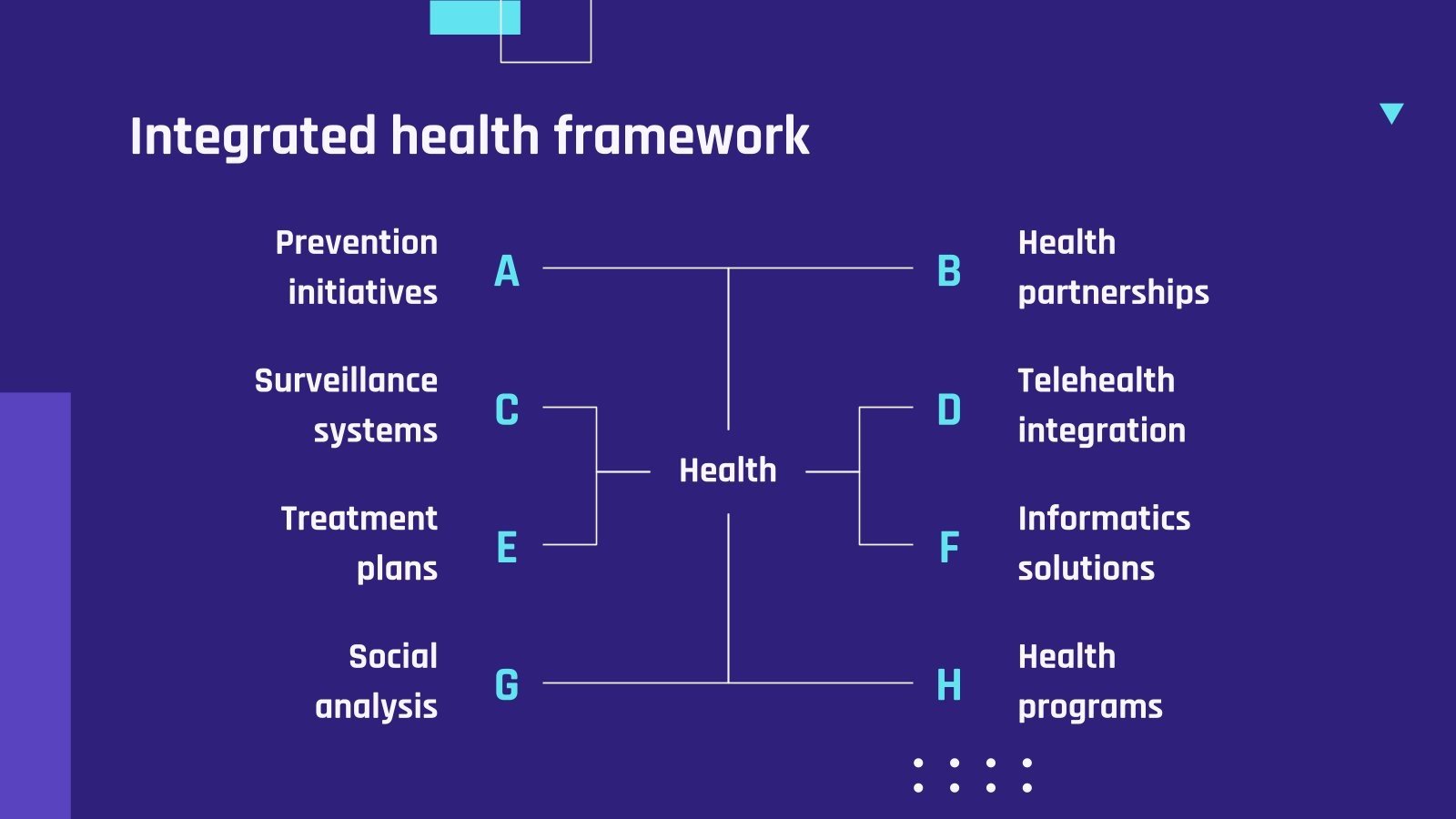 Integrated health framework

Prevention initiatives

A

B

Health partnerships

Surveillance systems

C

D

Telehealth integration

Health

Treatment plans

E

F

Informatics solutions

Social analysis

G

H

Health programs